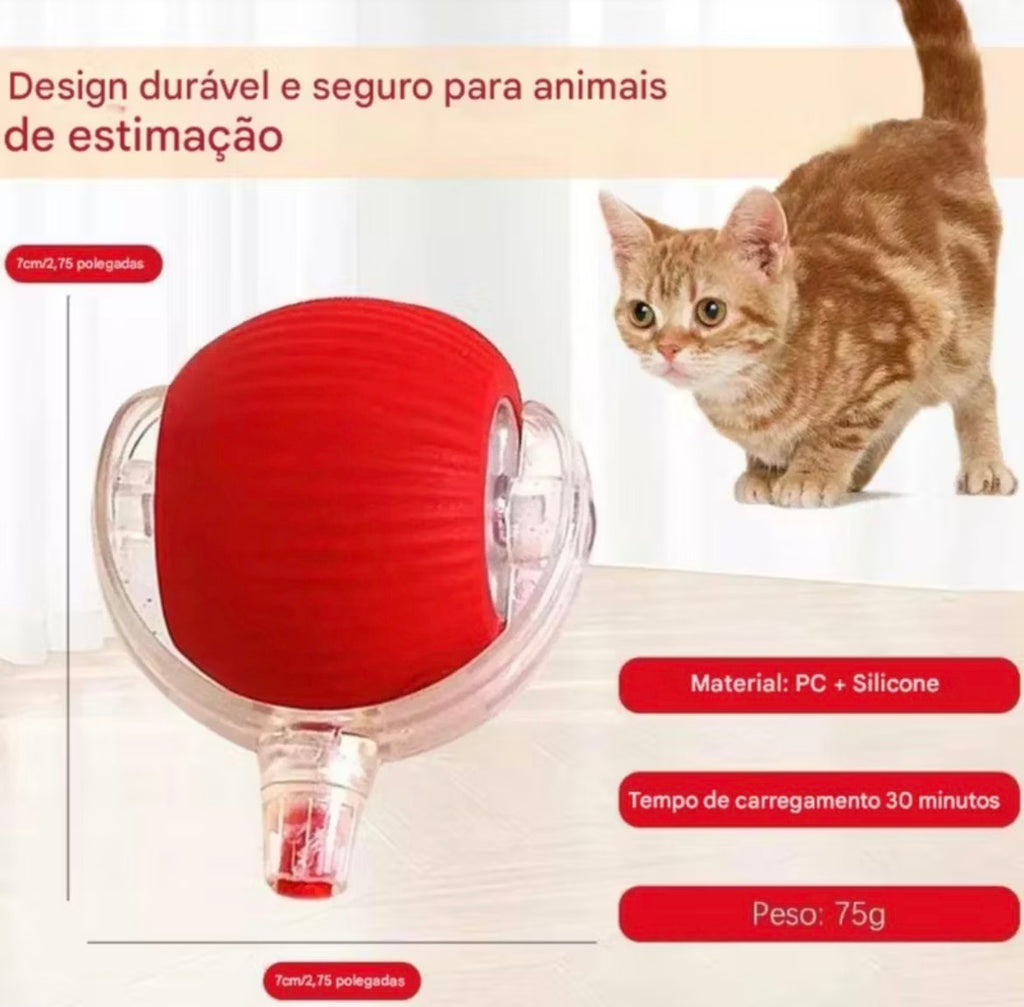 Design durável e seguro para animais de estimação

7cm/2,75 polegadas

Material: PC + Silicone

Tempo de carregamento 30 minutos

Peso: 75g

7cm/2,75 polegadas